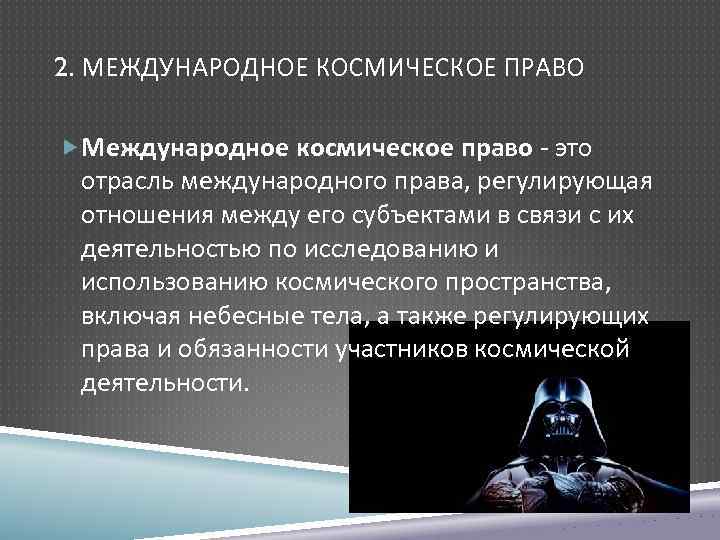 2. МЕЖДУНАРОДНОЕ КОСМИЧЕСКОЕ ПРАВО

Международное космическое право - это отрасль международного права, регулирующая отношения между его субъектами в связи с их деятельностью по исследованию и использованию космического пространства, включая небесные тела, а также регулирующих права и обязанности участников космической деятельности.